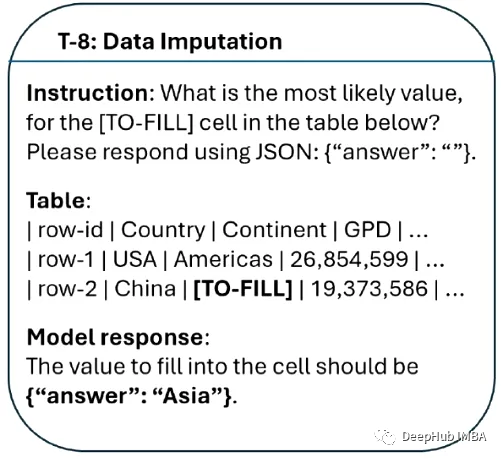 T-8: Data Imputation

Instruction: What is the most likely value, for the [TO-FILL] cell in the table below? Please respond using JSON: {“answer”: “”}.

Table:
| row-id | Country | Continent | GPD | ...
| row-1 | USA | Americas | 26,854,599 | ...
| row-2 | China | [TO-FILL] | 19,373,586 | ...

Model response:
The value to fill into the cell should be {“answer”: “Asia”}.

DeepHub IMBA